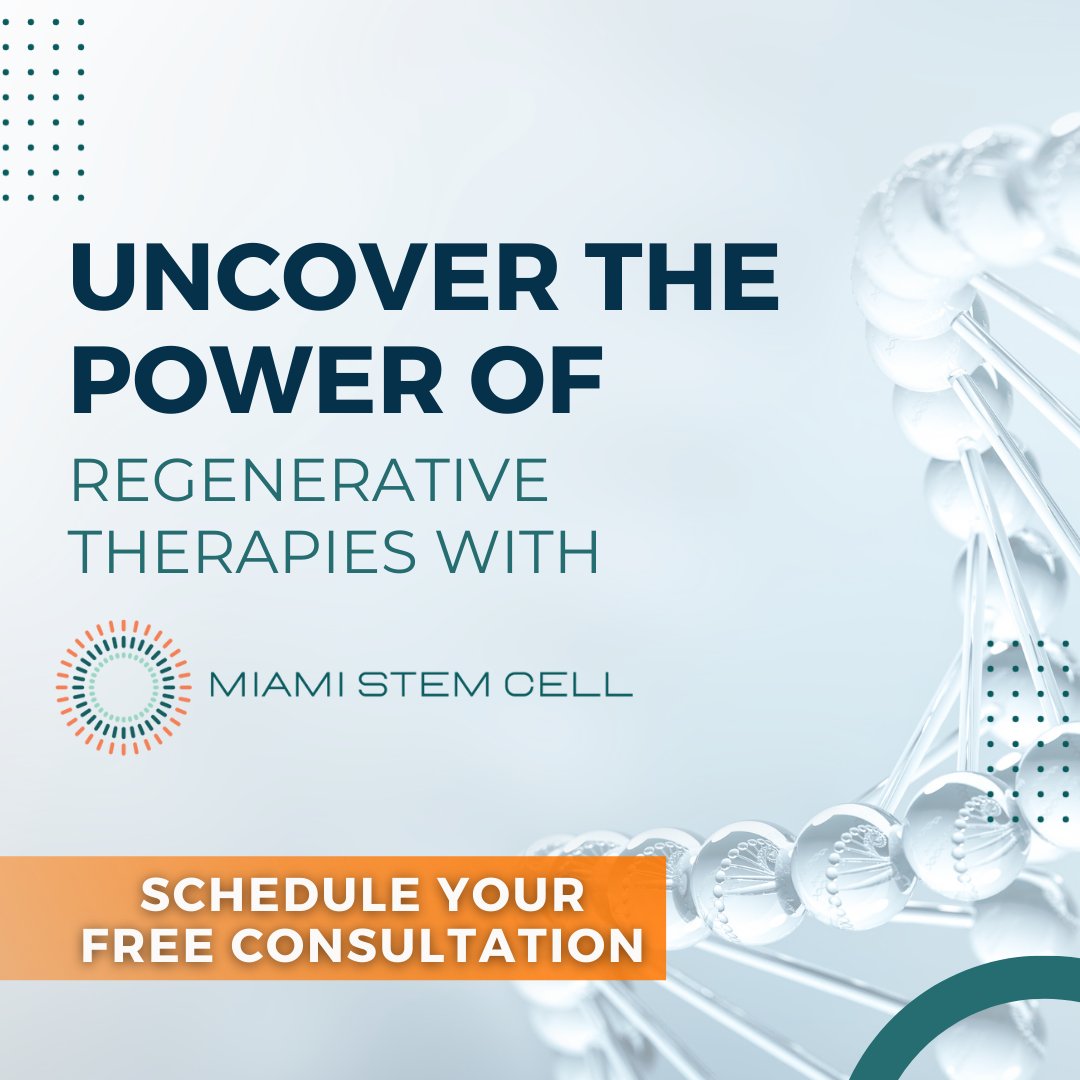 UNCOVER THE POWER OF

REGENERATIVE THERAPIES WITH

MIAMI STEM CELL

SCHEDULE YOUR FREE CONSULTATION